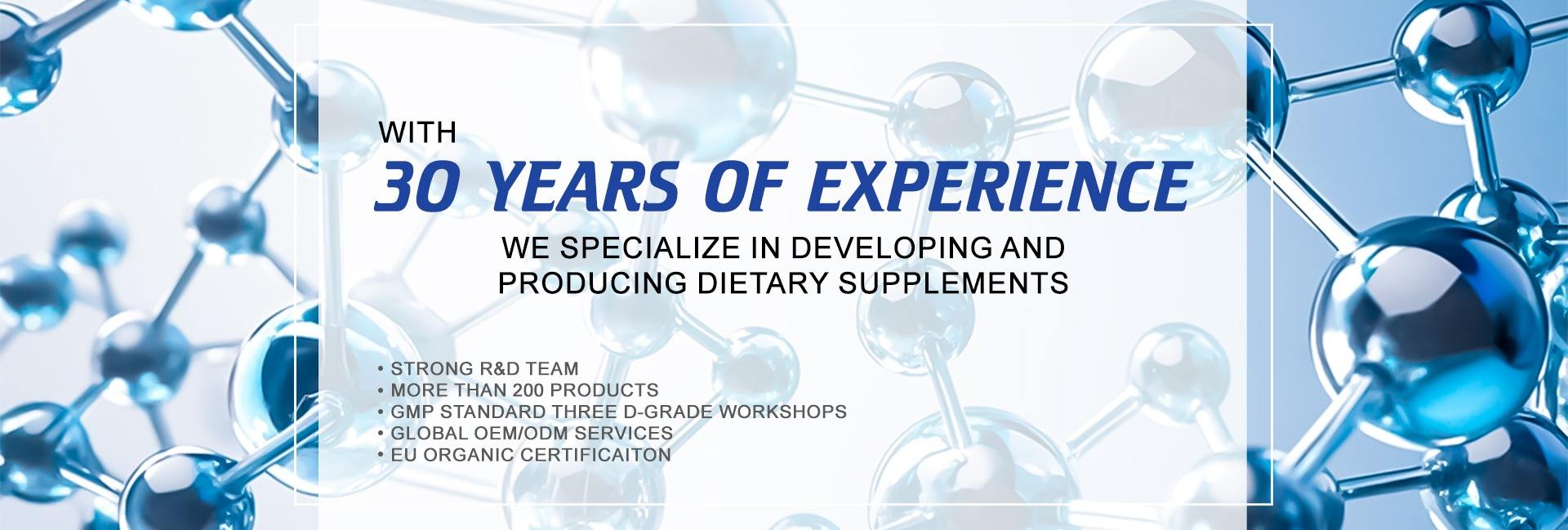 WITH
30 YEARS OF EXPERIENCE
WE SPECIALIZE IN DEVELOPING AND PRODUCING DIETARY SUPPLEMENTS

• STRONG R&D TEAM
• MORE THAN 200 PRODUCTS
• GMP STANDARD THREE D-GRADE WORKSHOPS
• GLOBAL OEM/ODM SERVICES
• EU ORGANIC CERTIFICAITON